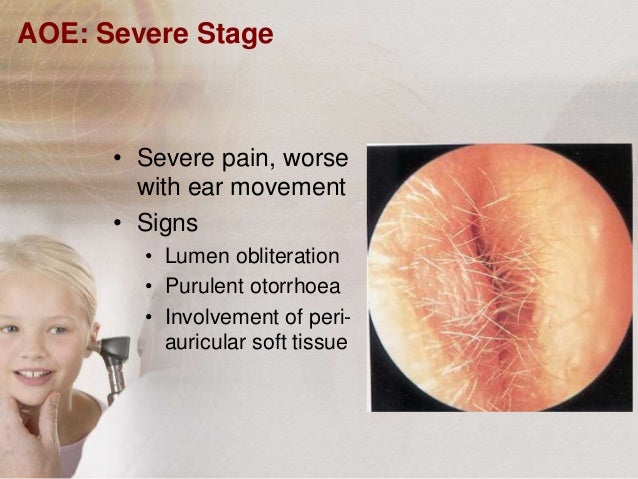 AOE: Severe Stage

• Severe pain, worse with ear movement
• Signs
  • Lumen obliteration
  • Purulent otorrhoea
  • Involvement of peri-auricular soft tissue